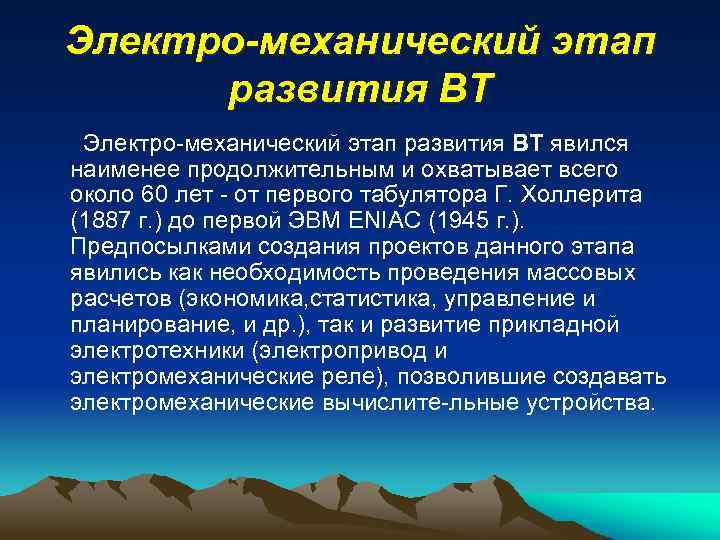 Электро-механический этап развития ВТ

Электро-механический этап развития ВТ явился наименее продолжительным и охватывает всего около 60 лет - от первого табулятора Г. Холлерита (1887 г.) до первой ЭВМ ENIAC (1945 г.). Предпосылками создания проектов данного этапа явились как необходимость проведения массовых расчетов (экономика,статистика, управление и планирование, и др.), так и развитие прикладной электротехники (электропривод и электромеханические реле), позволившие создавать электромеханические вычислите-льные устройства.